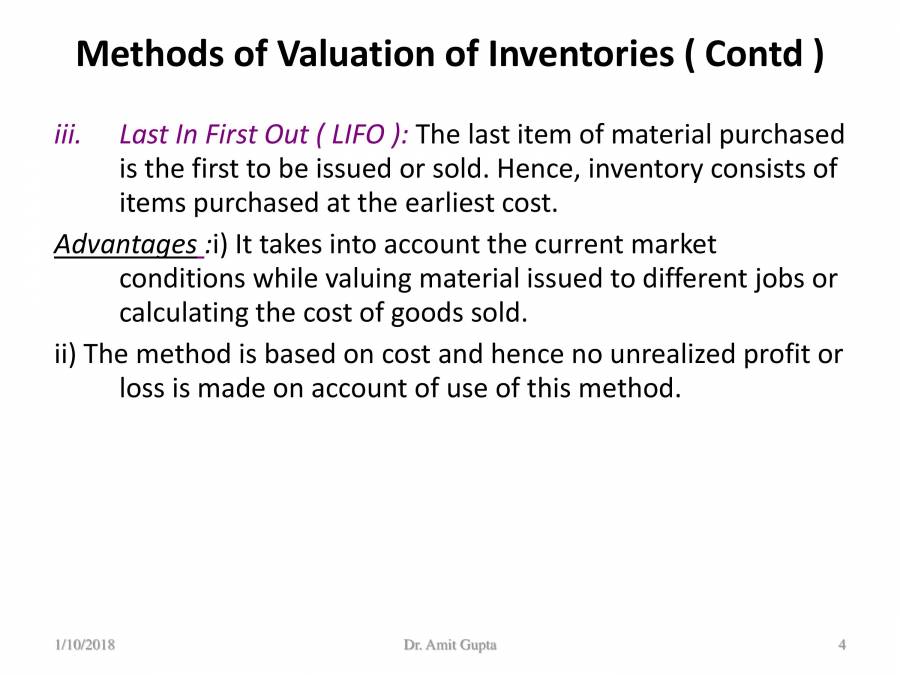 Methods of Valuation of Inventories ( Contd )

iii. Last In First Out ( LIFO ): The last item of material purchased is the first to be issued or sold. Hence, inventory consists of items purchased at the earliest cost.

Advantages :i) It takes into account the current market conditions while valuing material issued to different jobs or calculating the cost of goods sold.

ii) The method is based on cost and hence no unrealized profit or loss is made on account of use of this method.

1/10/2018

Dr. Amit Gupta

4